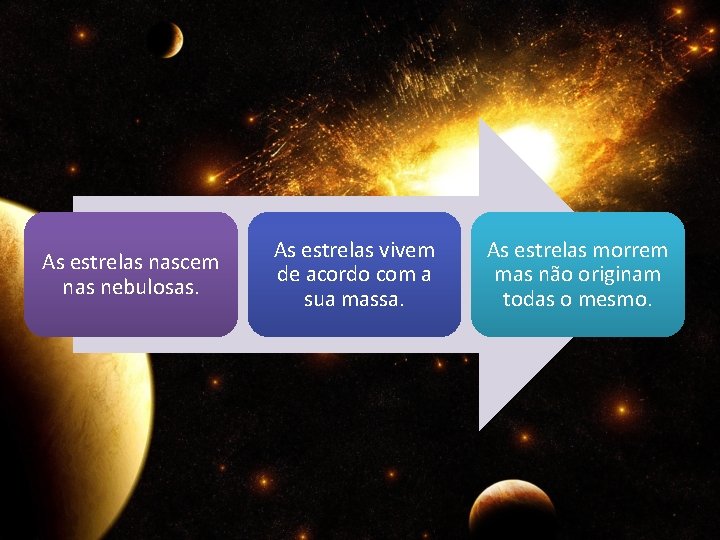 As estrelas nascem nas nebulosas.

As estrelas vivem de acordo com a sua massa.

As estrelas morrem mas não originam todas o mesmo.